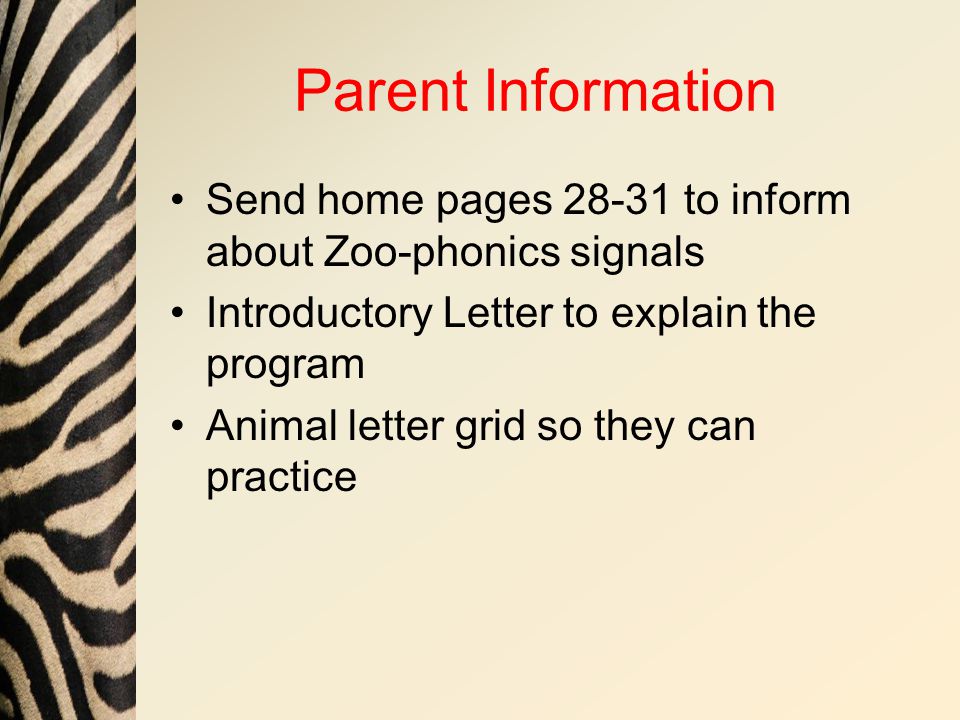 Parent Information

• Send home pages 28-31 to inform about Zoo-phonics signals
• Introductory Letter to explain the program
• Animal letter grid so they can practice